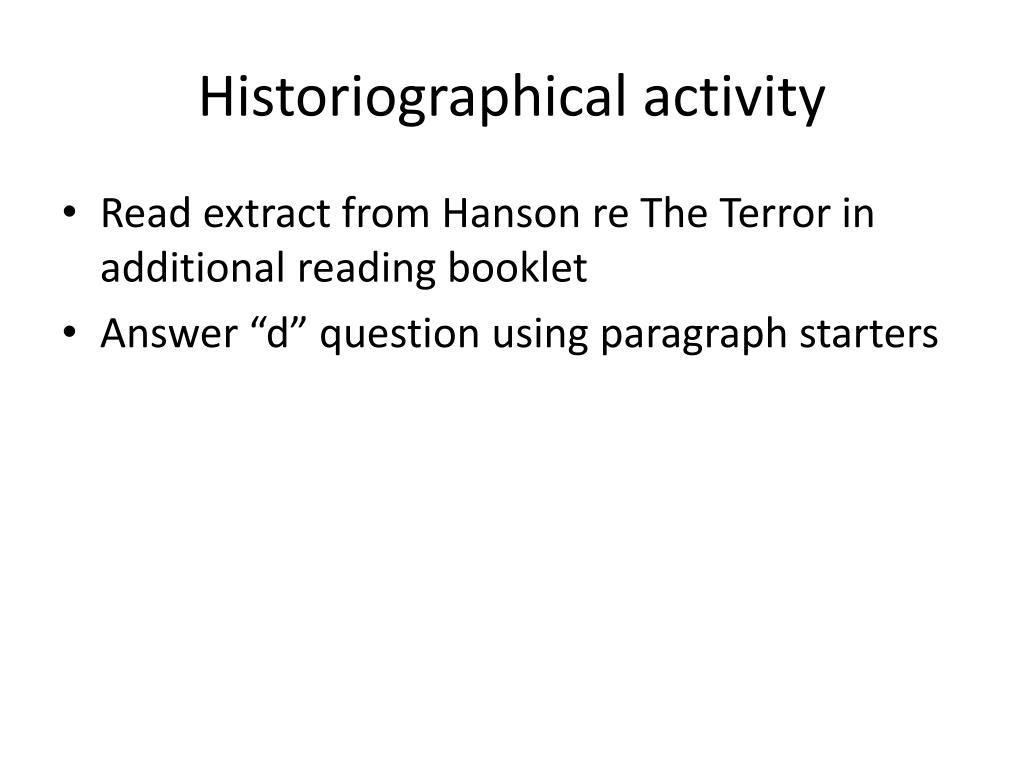 Historiographical activity

• Read extract from Hanson re The Terror in additional reading booklet
• Answer “d” question using paragraph starters